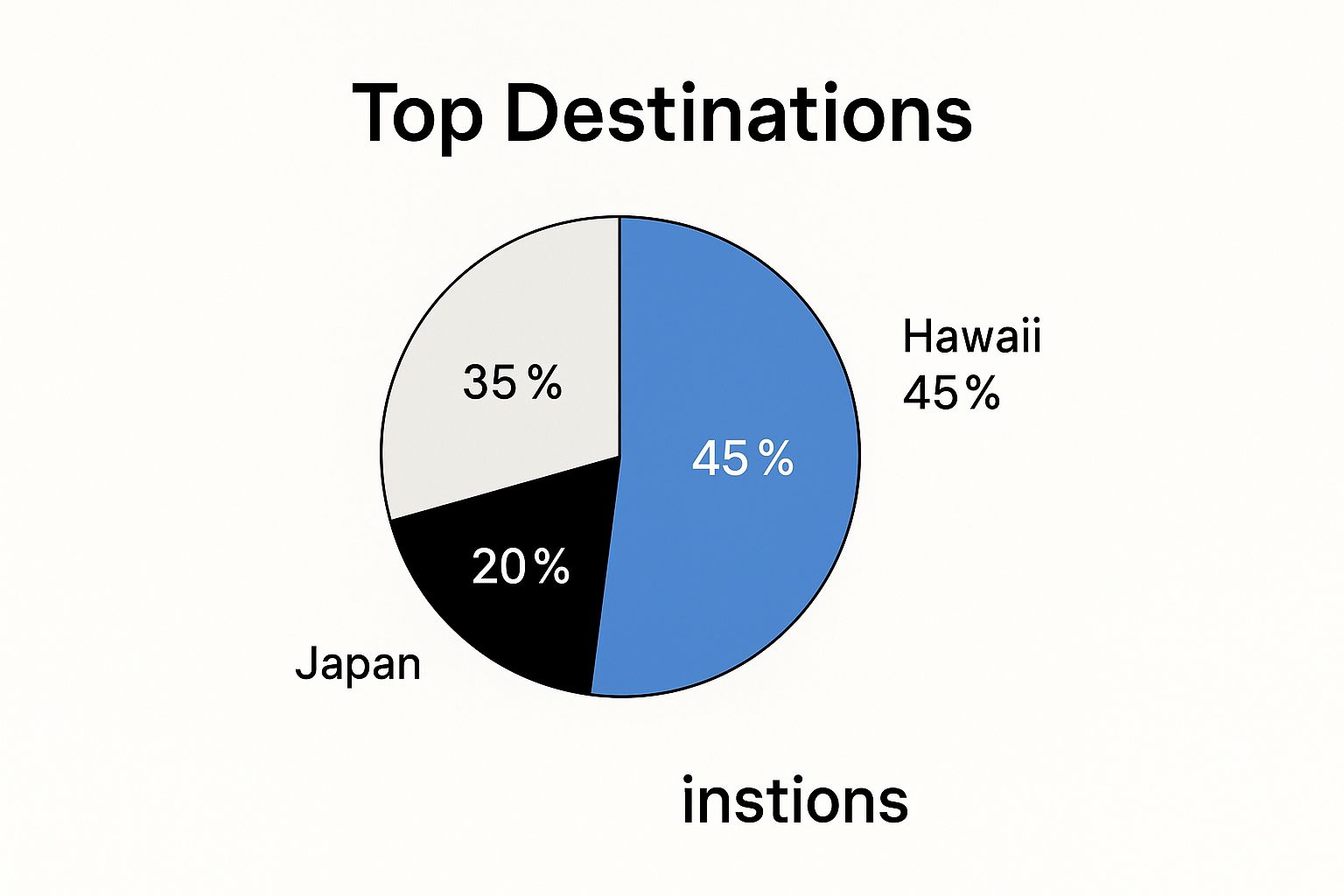 Top Destinations

35 %

Hawaii
45 %

45 %

20 %

Japan

instions